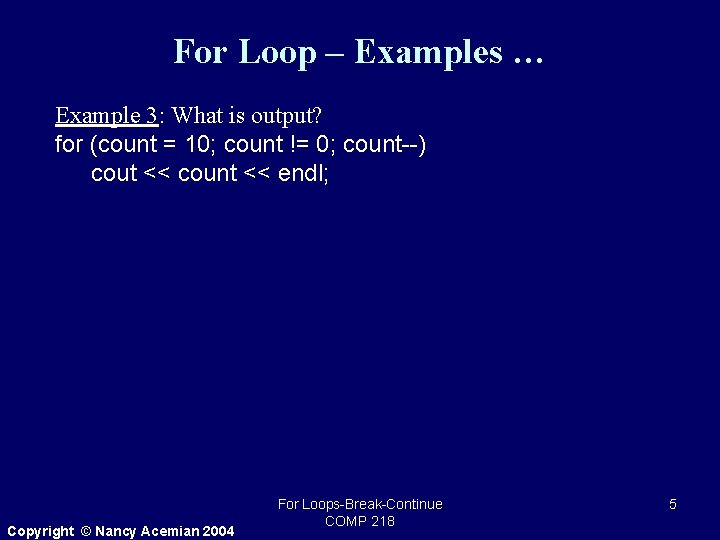 For Loop – Examples …

Example 3: What is output?
for (count = 10; count != 0; count--)
cout << count << endl;

For Loops-Break-Continue
COMP 218

5

Copyright © Nancy Acemian 2004